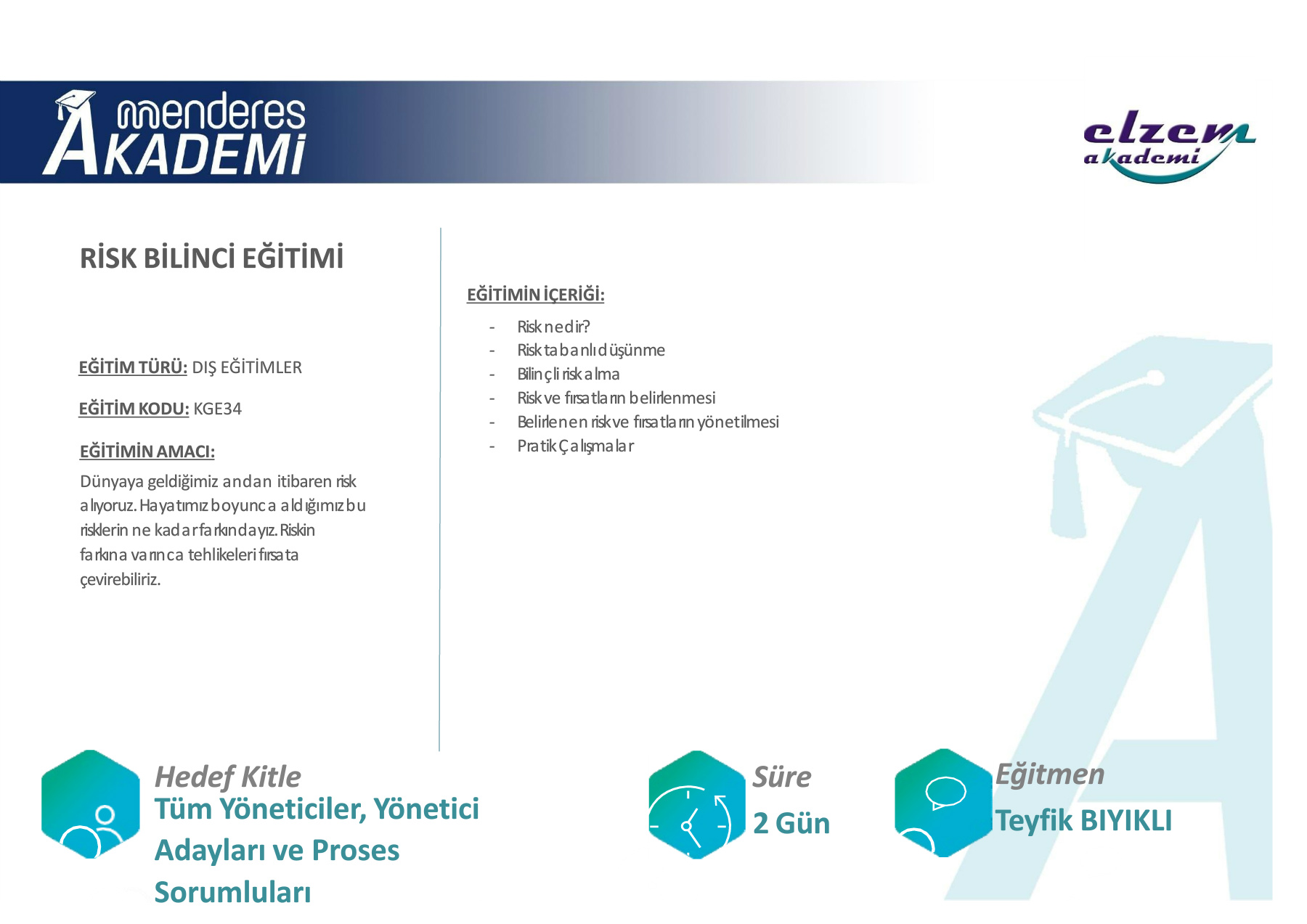 menderes AKADEMİ

elzem akademi

RİSK BİLİNCİ EĞİTİMİ

EĞİTİM TÜRÜ: DIŞ EĞİTİMLER

EĞİTİM KODU: KGE34

EĞİTİMİN AMACI:

Dünyaya geldiğimiz andan itibaren risk alıyoruz. Hayatımız boyunca aldığımız bu risklerin ne kadar farkındayız. Riskin farkına varınca tehlikeleri fırsata çevirebiliriz.

EĞİTİMİN İÇERİĞİ:

- Risk nedir?
- Risk tabanlı düşünme
- Bilinçli risk alma
- Risk ve fırsatların belirlenmesi
- Belirlenen risk ve fırsatların yönetilmesi
- Pratik Çalışmalar

Hedef Kitle
Tüm Yöneticiler, Yönetici Adayları ve Proses Sorumluları

Süre
2 Gün

Eğitmen
Teyfik BIYIKLI